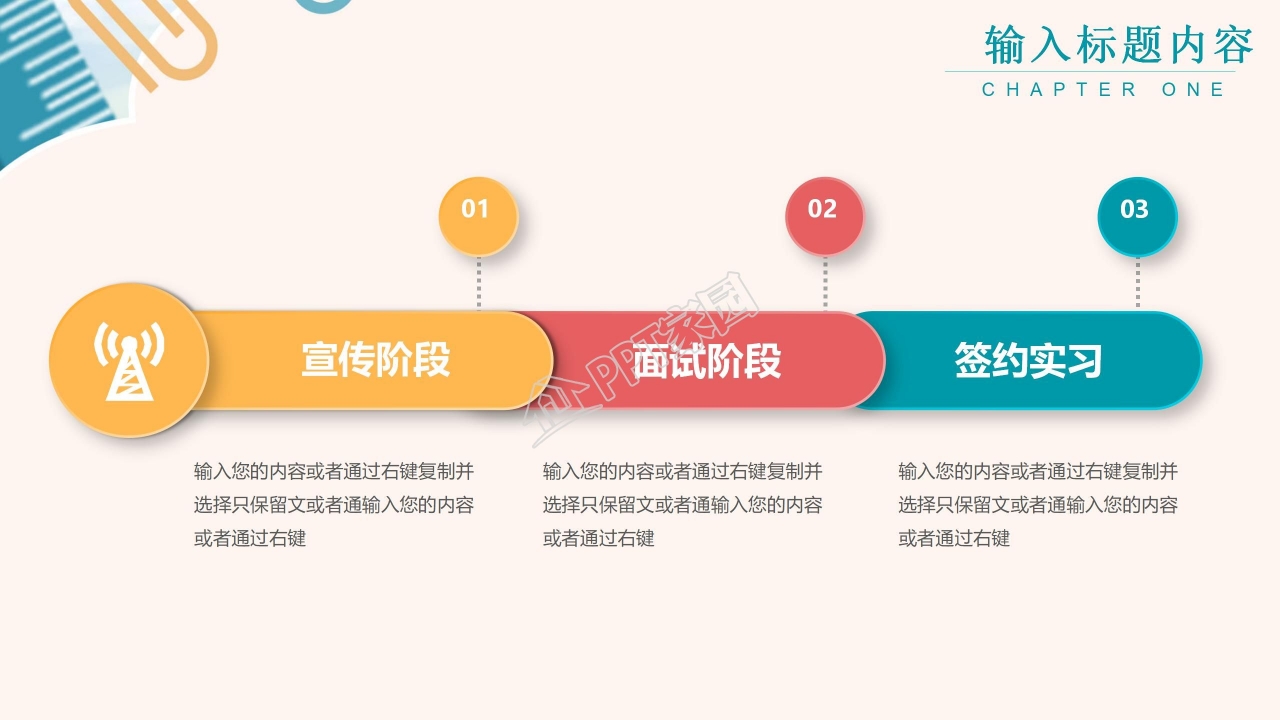 输入标题内容
CHAPTER ONE

01

02

03

宣传阶段

面试阶段

签约实习

企PPT家园

输入您的内容或者通过右键复制并选择只保留文或者通输入您的内容或者通过右键

输入您的内容或者通过右键复制并选择只保留文或者通输入您的内容或者通过右键

输入您的内容或者通过右键复制并选择只保留文或者通输入您的内容或者通过右键